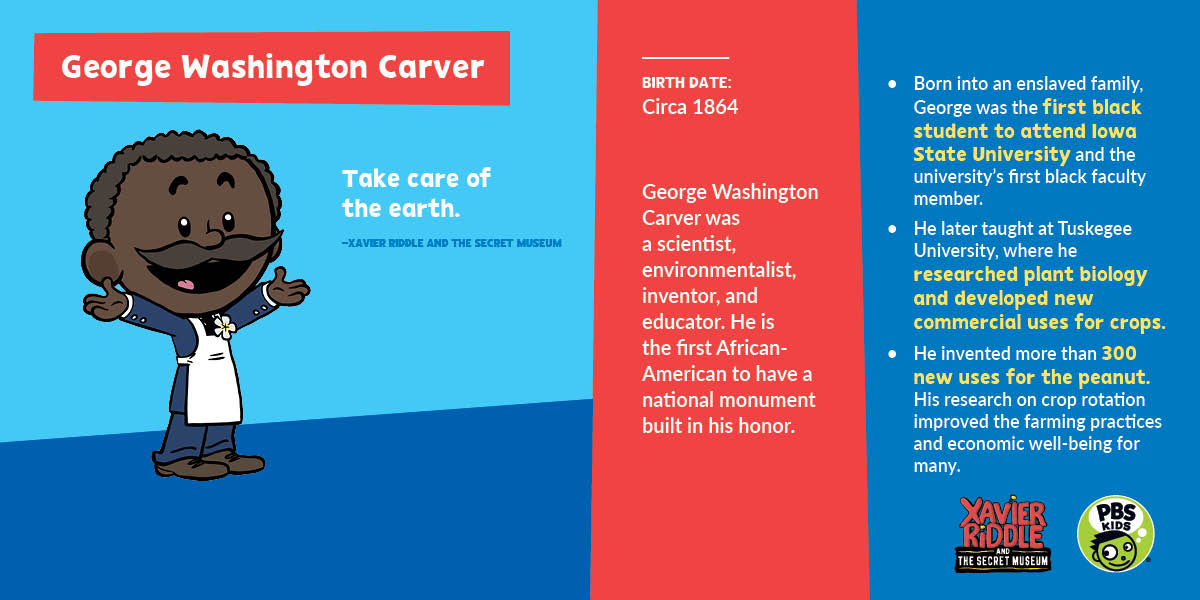 George Washington Carver

Take care of the earth.

–XAVIER RIDDLE AND THE SECRET MUSEUM

BIRTH DATE:
Circa 1864

George Washington Carver was a scientist, environmentalist, inventor, and educator. He is the first African-American to have a national monument built in his honor.

• Born into an enslaved family, George was the first black student to attend Iowa State University and the university's first black faculty member.

• He later taught at Tuskegee University, where he researched plant biology and developed new commercial uses for crops.

• He invented more than 300 new uses for the peanut. His research on crop rotation improved the farming practices and economic well-being for many.

XAVIER RIDDLE AND THE SECRET MUSEUM

PBS KIDS